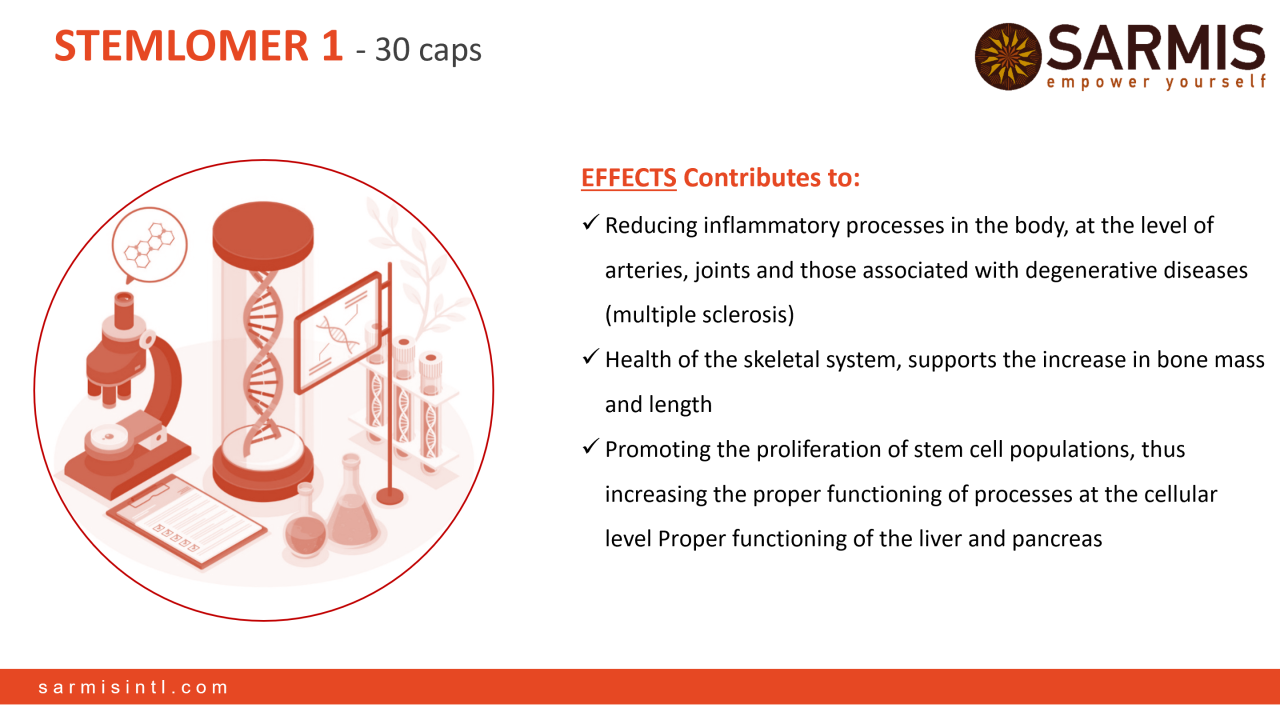 STEMLOMER 1 - 30 caps

SARMIS
empower yourself

EFFECTS Contributes to:

✓ Reducing inflammatory processes in the body, at the level of arteries, joints and those associated with degenerative diseases (multiple sclerosis)

✓ Health of the skeletal system, supports the increase in bone mass and length

✓ Promoting the proliferation of stem cell populations, thus increasing the proper functioning of processes at the cellular level Proper functioning of the liver and pancreas

sarmisintl.com